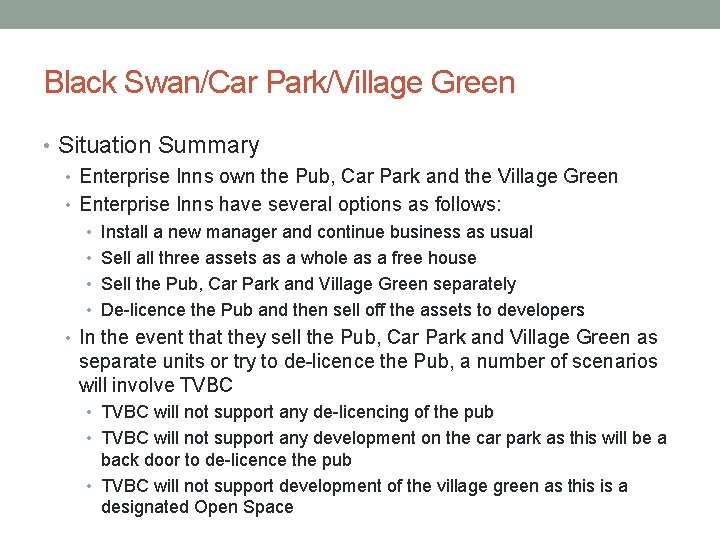 Black Swan/Car Park/Village Green

• Situation Summary
  • Enterprise Inns own the Pub, Car Park and the Village Green
  • Enterprise Inns have several options as follows:
    • Install a new manager and continue business as usual
    • Sell all three assets as a whole as a free house
    • Sell the Pub, Car Park and Village Green separately
    • De-licence the Pub and then sell off the assets to developers
  • In the event that they sell the Pub, Car Park and Village Green as separate units or try to de-licence the Pub, a number of scenarios will involve TVBC
    • TVBC will not support any de-licencing of the pub
    • TVBC will not support any development on the car park as this will be a back door to de-licence the pub
    • TVBC will not support development of the village green as this is a designated Open Space